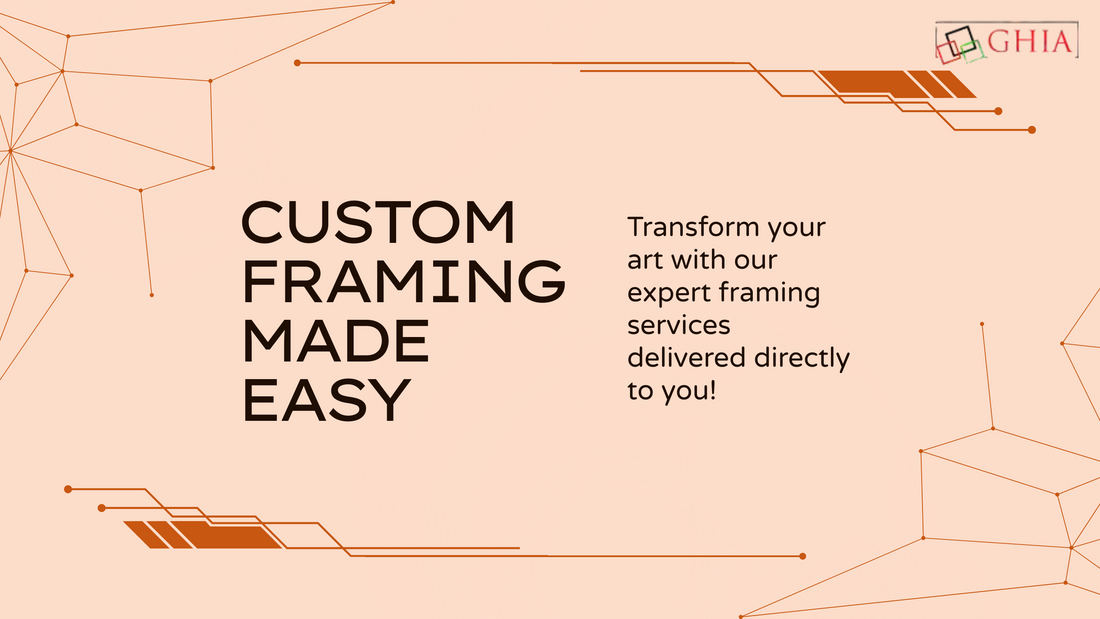 GHIA

CUSTOM FRAMING MADE EASY

Transform your art with our expert framing services delivered directly to you!